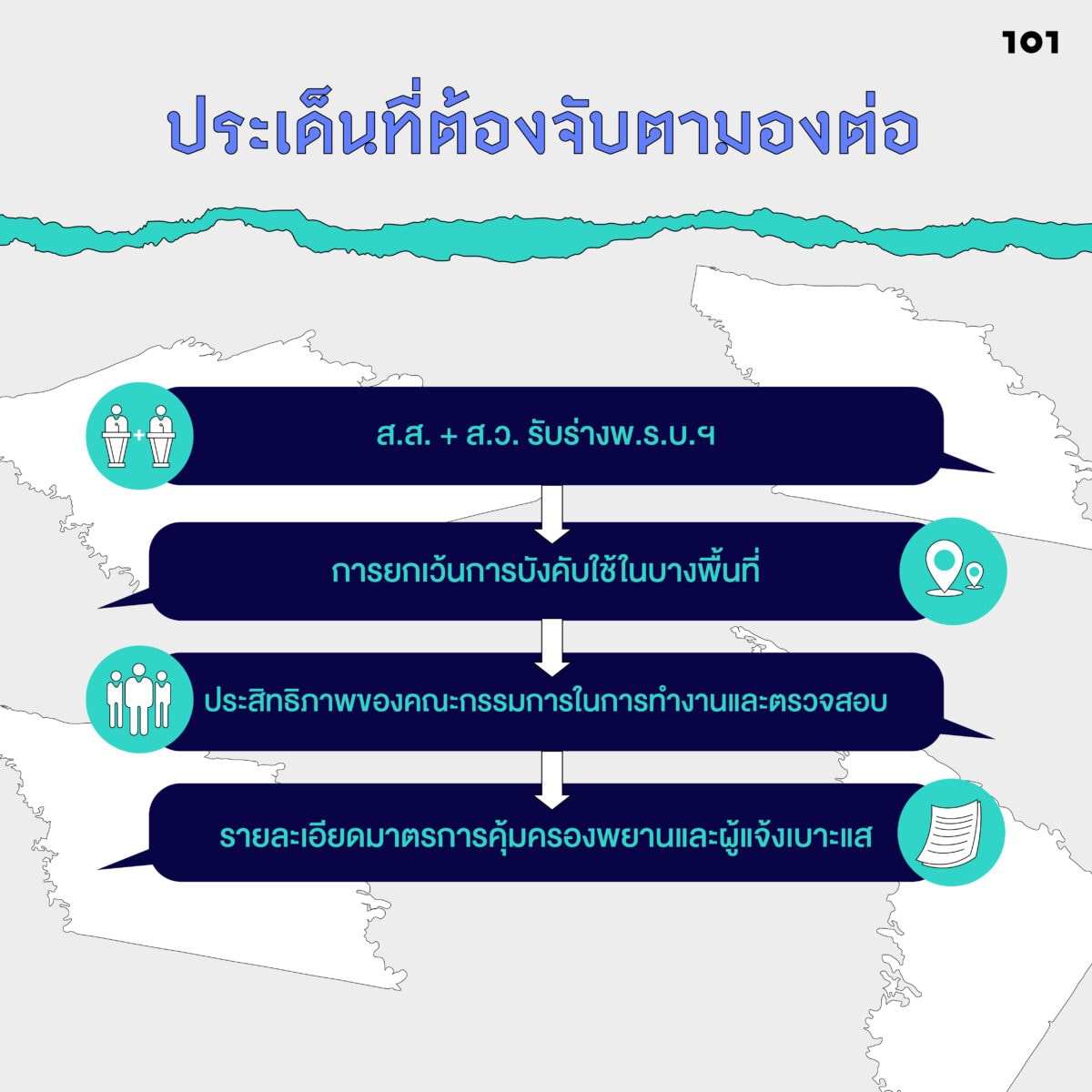 101

ประเด็นที่ต้องจับตามองต่อ

ส.ส. + ส.ว. รับร่างพ.ร.บ.ฯ

การยกเว้นการบังคับใช้ในบางพื้นที่

ประสิทธิภาพของคณะกรรมการในการทำงานและตรวจสอบ

รายละเอียดมาตรการคุ้มครองพยานและผู้แจ้งเบาะแส